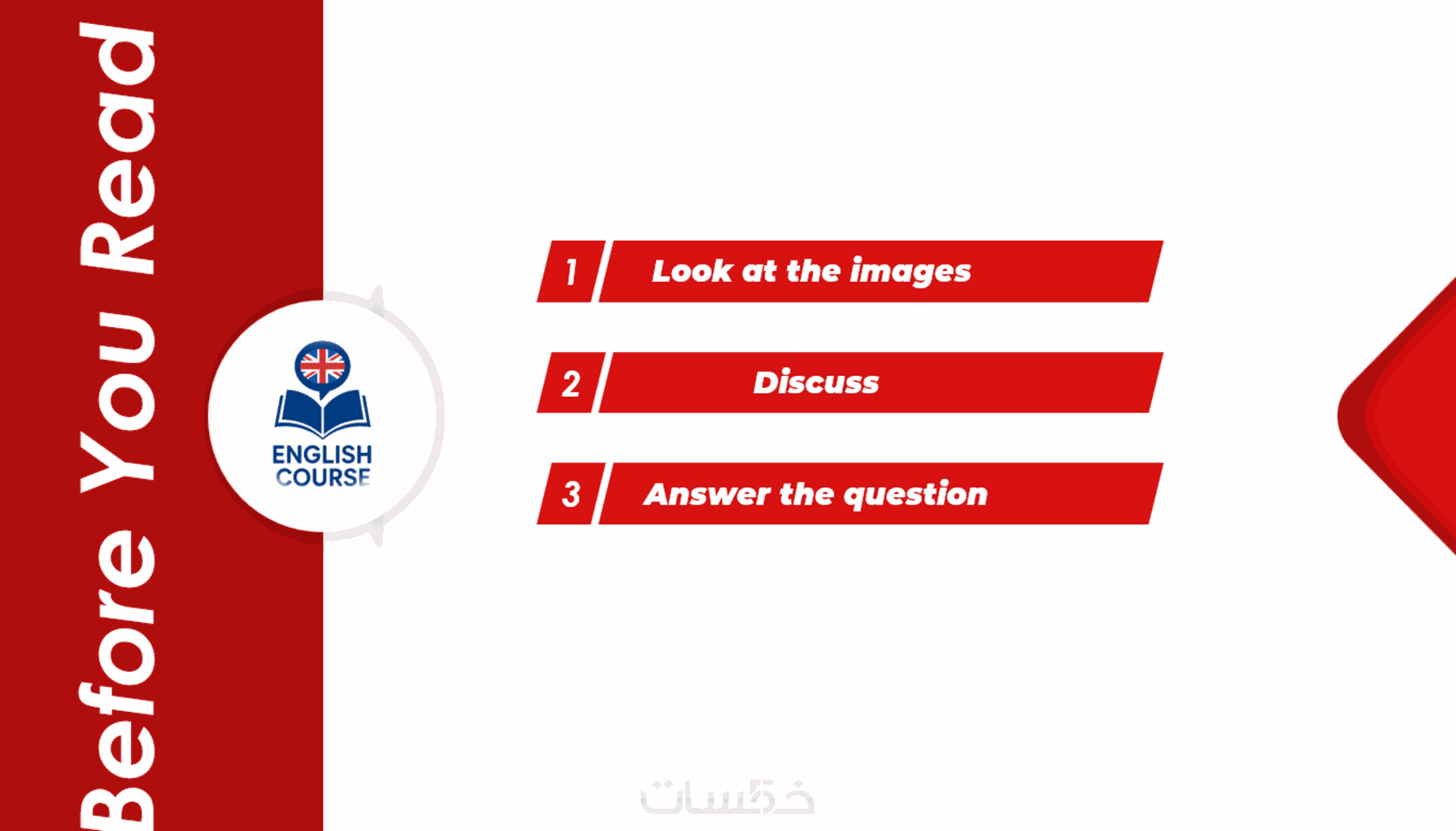 Before You Read

ENGLISH COURSE

1 Look at the images

2 Discuss

3 Answer the question

خمسات